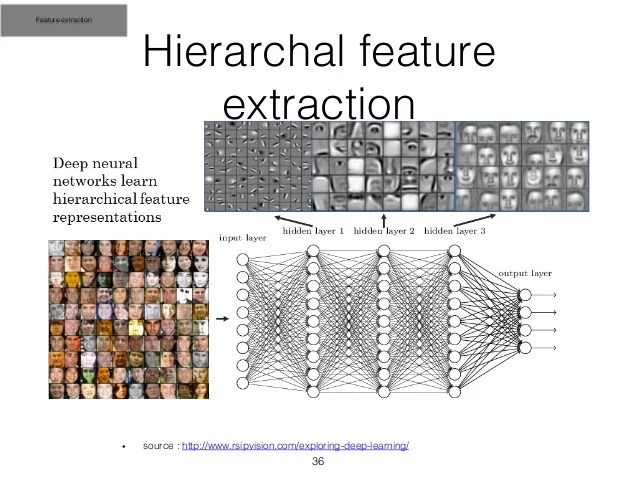 Feature extraction

Hierarchal feature extraction

Deep neural networks learn hierarchical feature representations

input layer

hidden layer 1

hidden layer 2

hidden layer 3

output layer

• source : http://www.rsipvision.com/exploring-deep-learning/

36